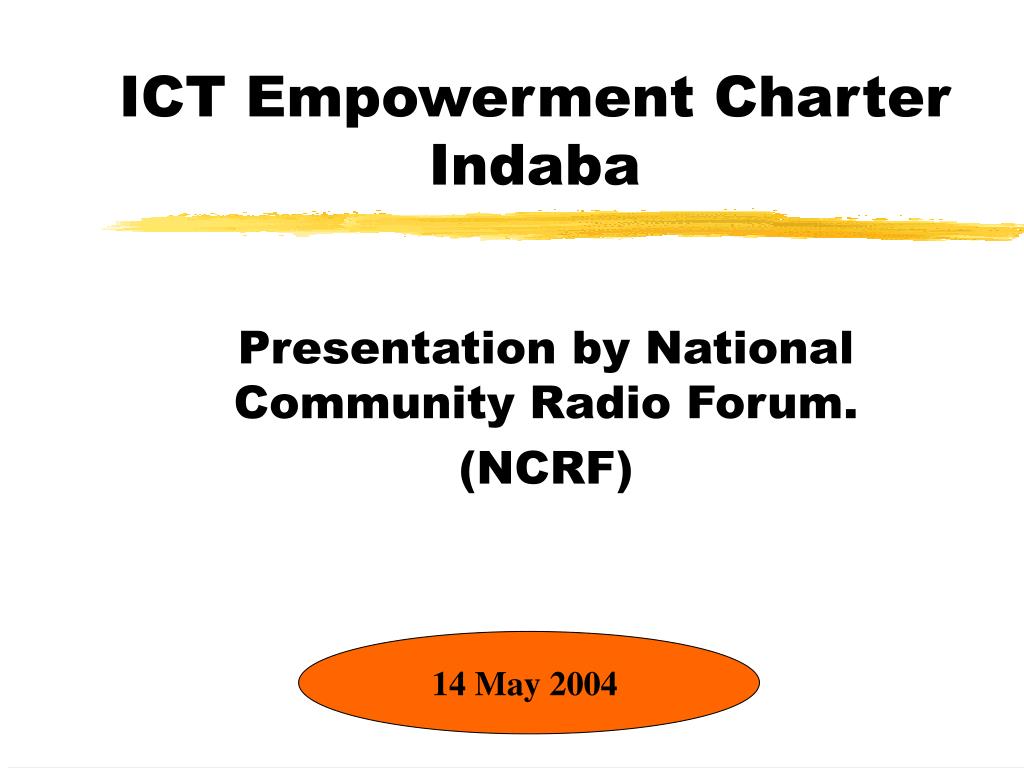 ICT Empowerment Charter Indaba

Presentation by National Community Radio Forum.

(NCRF)

14 May 2004